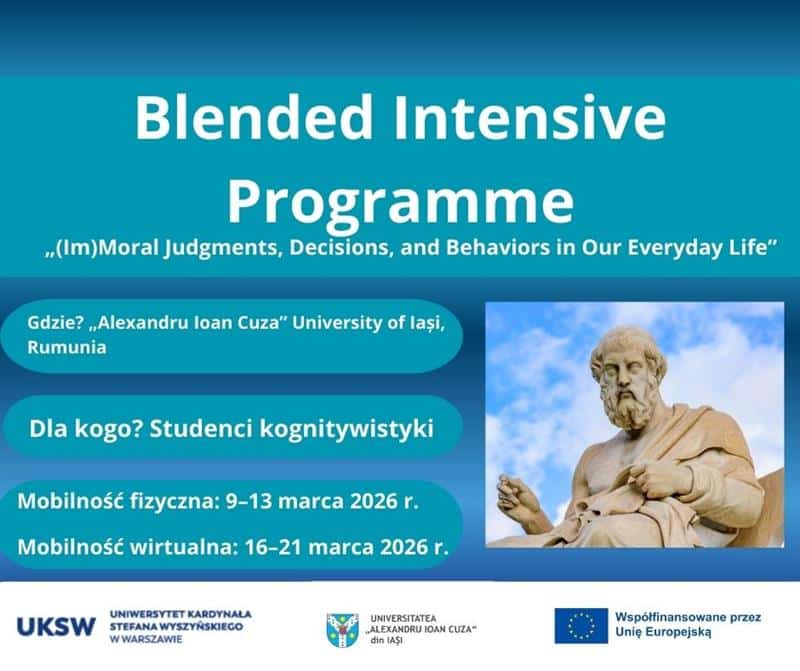 Blended Intensive Programme

„(Im)Moral Judgments, Decisions, and Behaviors in Our Everyday Life"

Gdzie? „Alexandru Ioan Cuza" University of Iași, Rumunia

Dla kogo? Studenci kognitywistyki

Mobilność fizyczna: 9–13 marca 2026 r.

Mobilność wirtualna: 16–21 marca 2026 r.

UKSW UNIWERSYTET KARDYNAŁA STEFANA WYSZYŃSKIEGO W WARSZAWIE

UNIVERSITATEA „ALEXANDRU IOAN CUZA" din IAȘI

Współfinansowane przez Unię Europejską